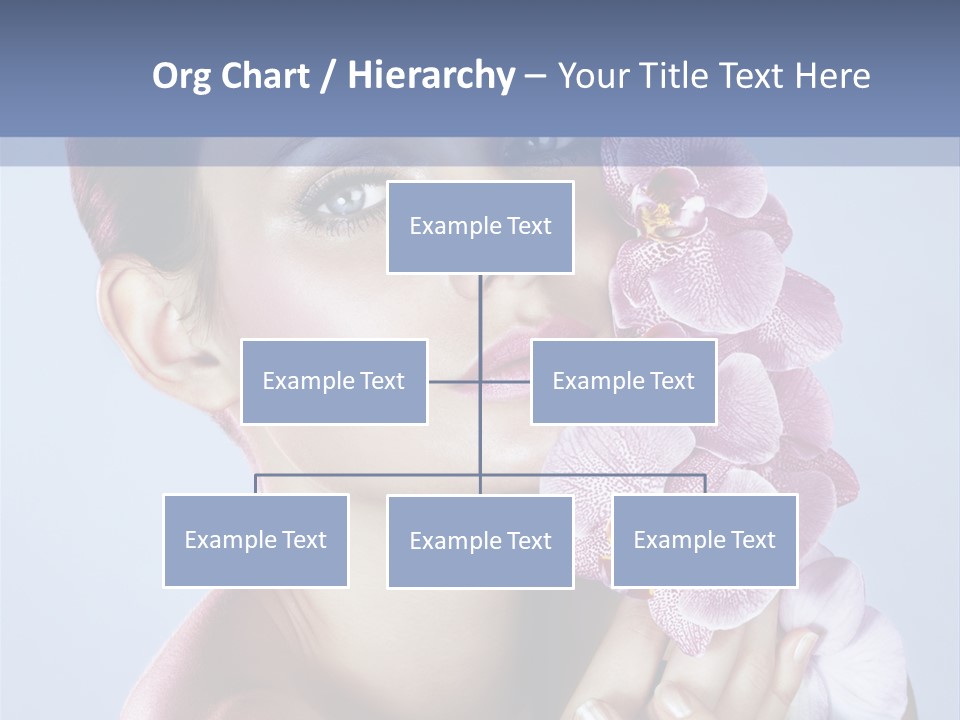 Org Chart / Hierarchy – Your Title Text Here

Example Text

Example Text

Example Text

Example Text

Example Text

Example Text